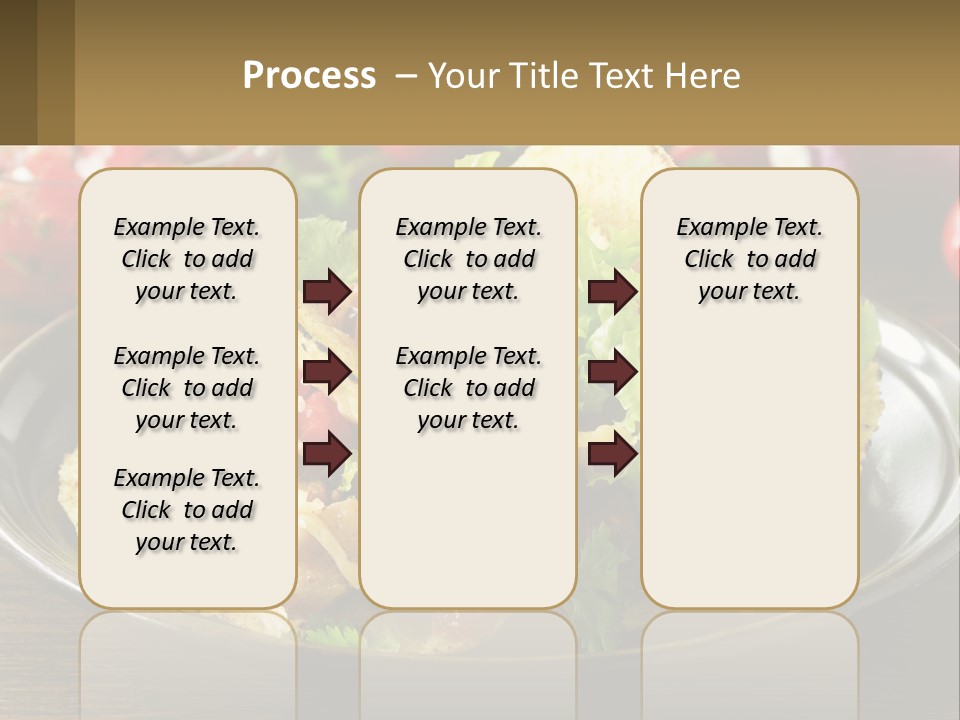 Process – Your Title Text Here

Example Text. Click to add your text.

Example Text. Click to add your text.

Example Text. Click to add your text.

Example Text. Click to add your text.

Example Text. Click to add your text.

Example Text. Click to add your text.